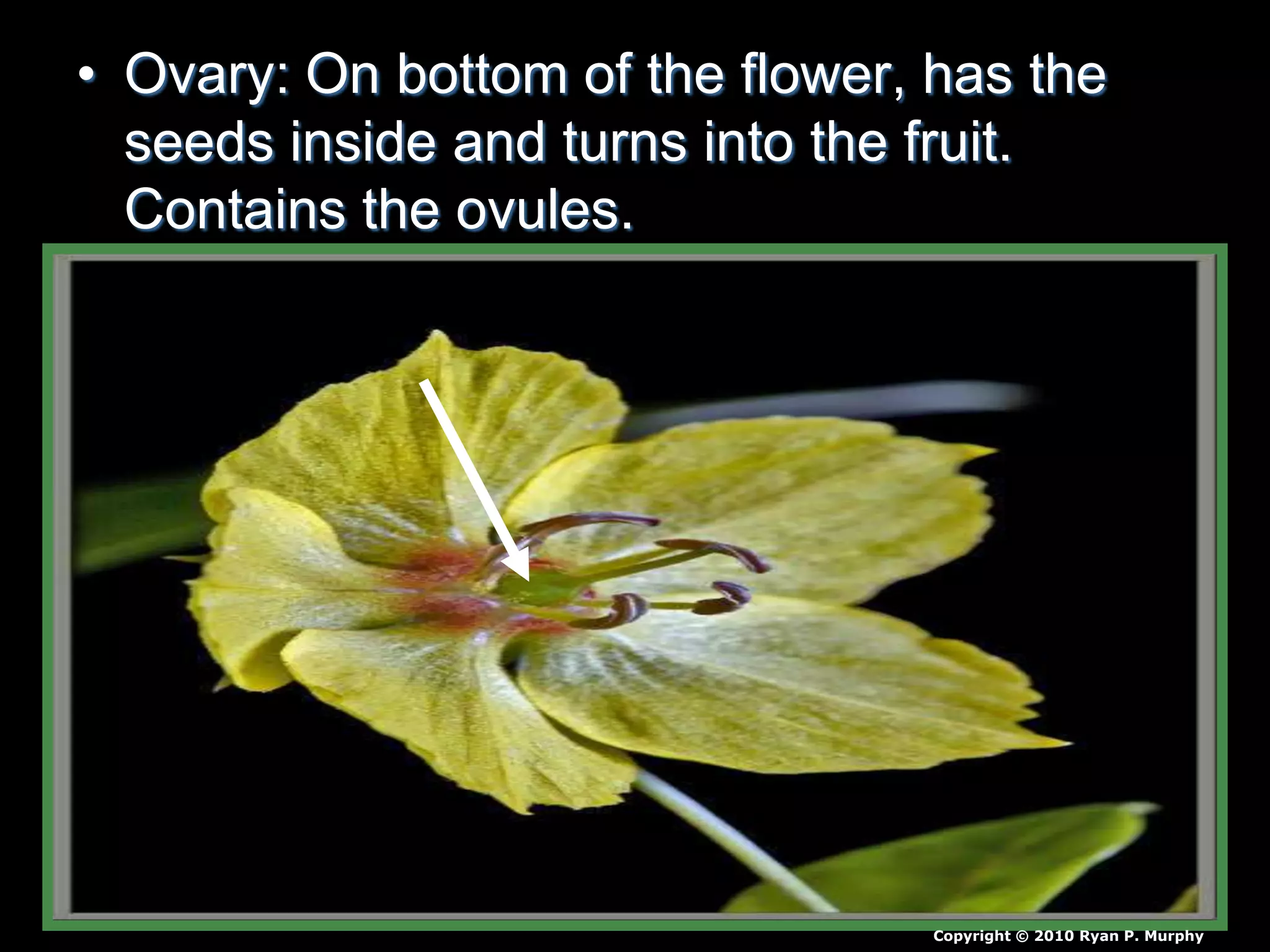 • Ovary: On bottom of the flower, has the seeds inside and turns into the fruit. Contains the ovules.

Copyright © 2010 Ryan P. Murphy